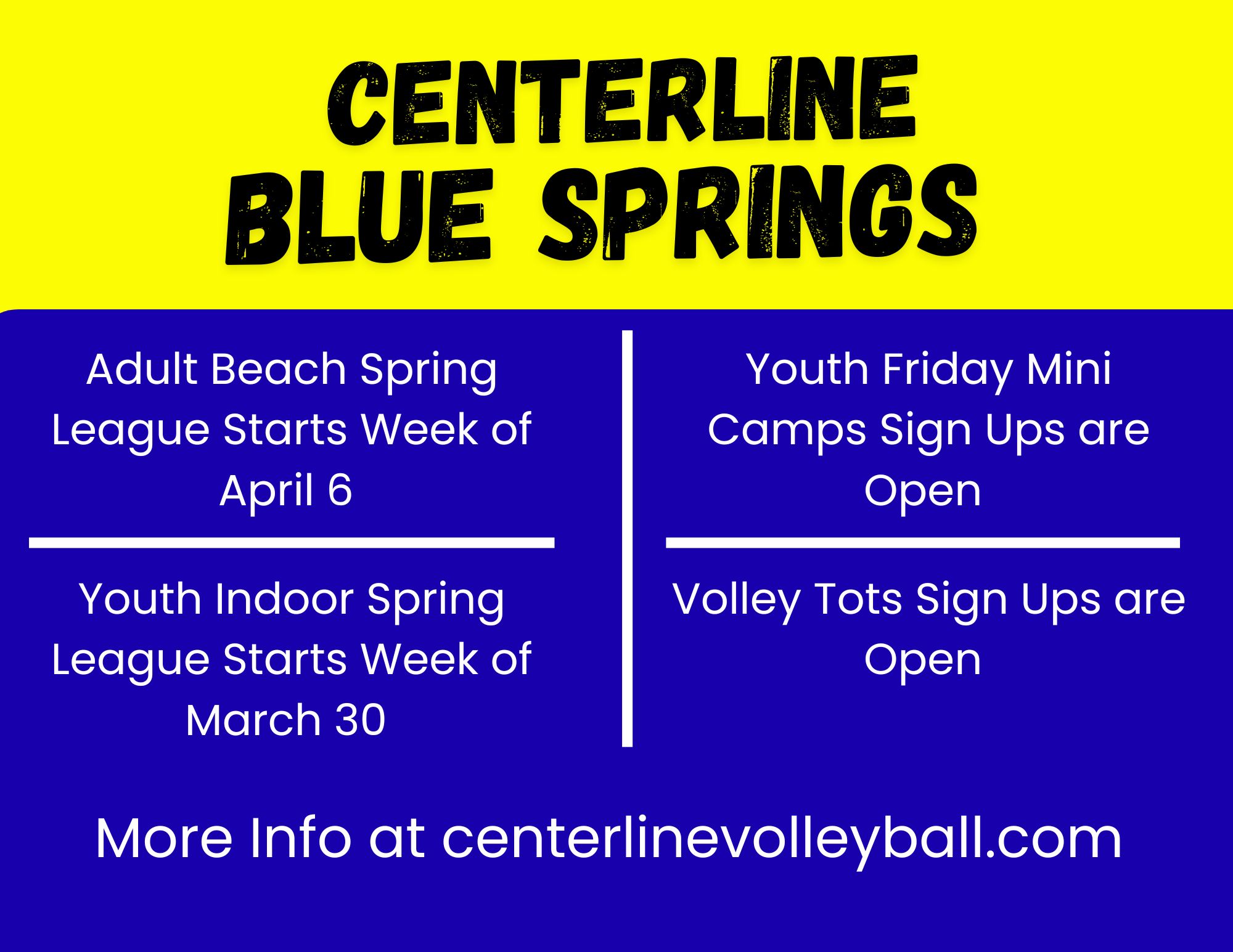 CENTERLINE
BLUE SPRINGS

Adult Beach Spring League Starts Week of April 6

Youth Indoor Spring League Starts Week of March 30

Youth Friday Mini Camps Sign Ups are Open

Volley Tots Sign Ups are Open

More Info at centerlinevolleyball.com